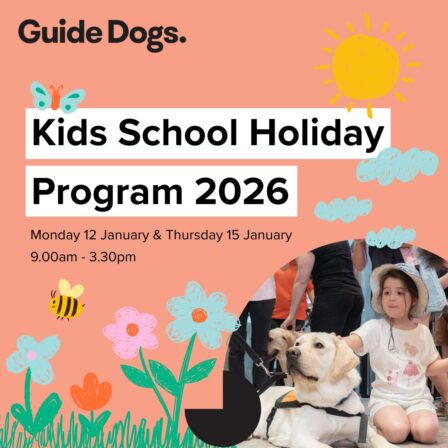 Guide Dogs.

Kids School Holiday Program 2026

Monday 12 January & Thursday 15 January
9.00am - 3.30pm